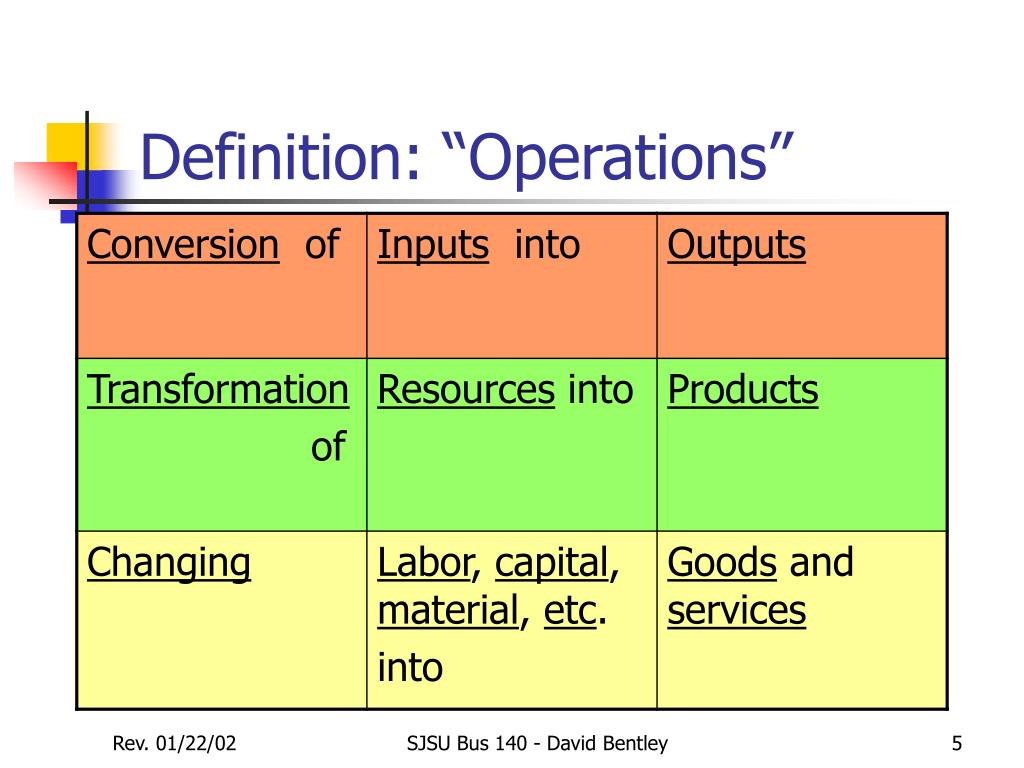 Definition: “Operations”

| Conversion of | Inputs into | Outputs |
|---|---|---|
| Transformation of | Resources into | Products |
| Changing | Labor, capital, material, etc. into | Goods and services |

Rev. 01/22/02

SJSU Bus 140 - David Bentley

5